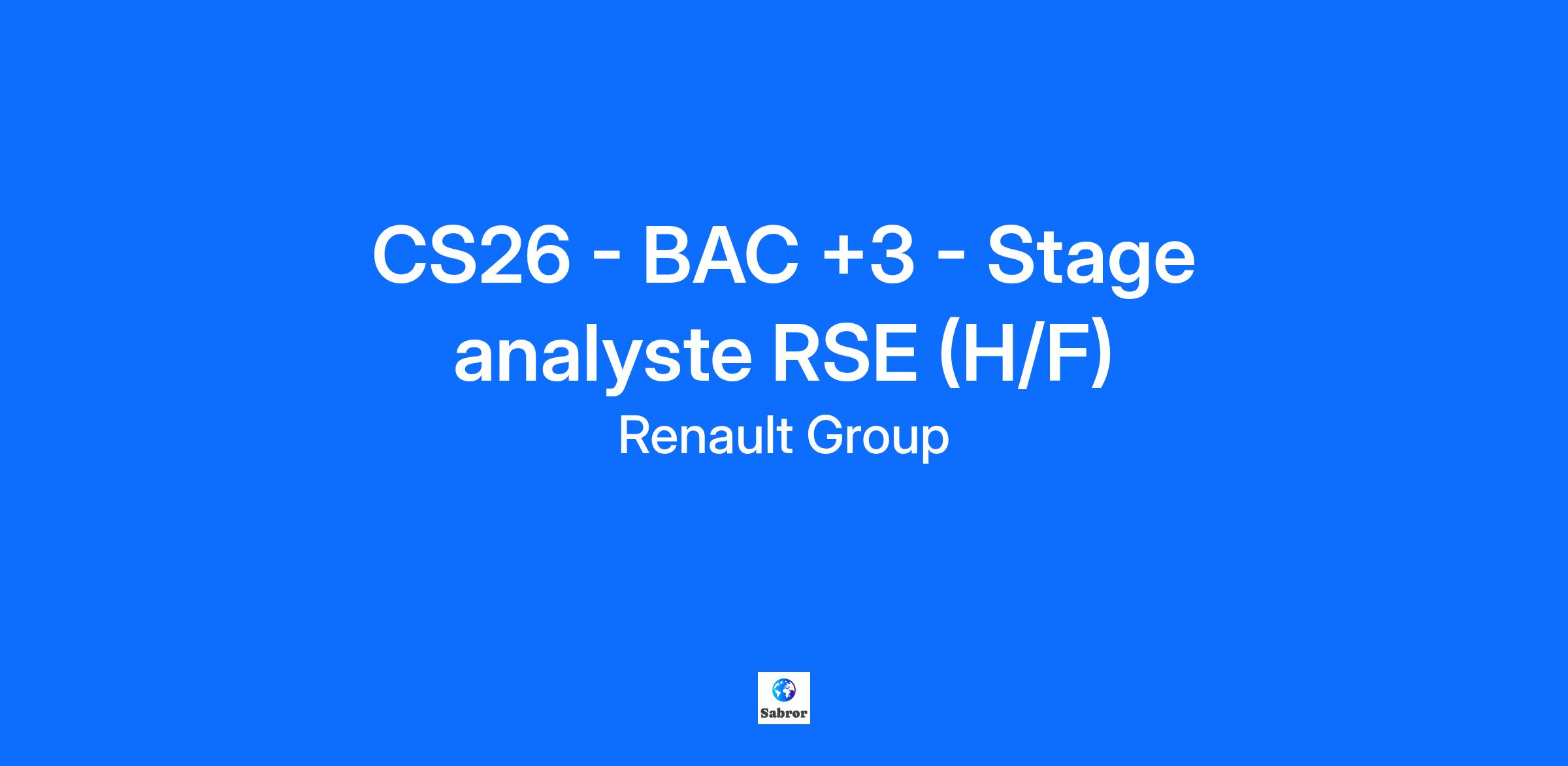 CS26 - BAC +3 - Stage analyste RSE (H/F)

Renault Group

Sabror